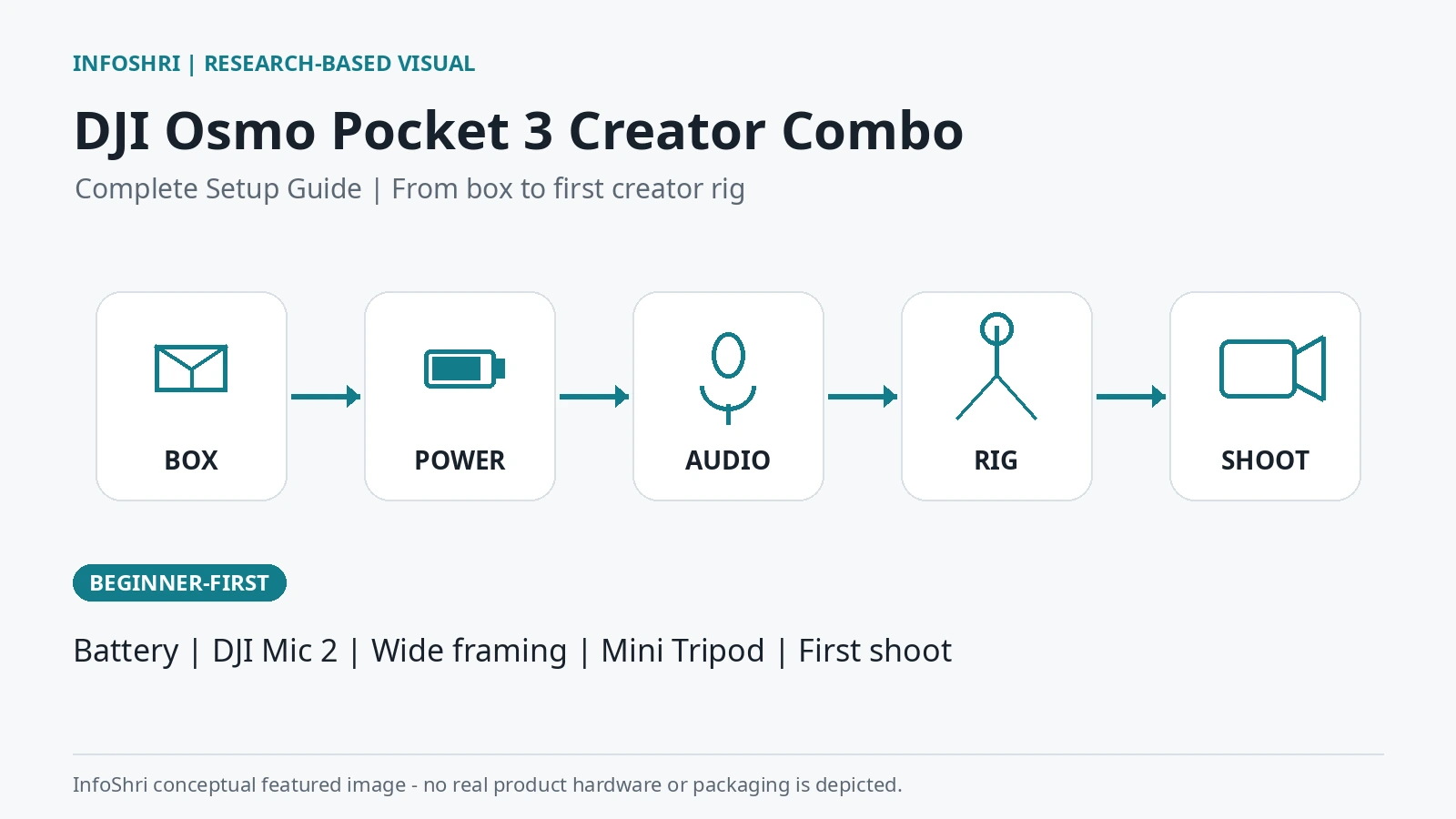 INFOSHRI | RESEARCH-BASED VISUAL

DJI Osmo Pocket 3 Creator Combo

Complete Setup Guide | From box to first creator rig

BOX

POWER

AUDIO

RIG

SHOOT

BEGINNER-FIRST

Battery | DJI Mic 2 | Wide framing | Mini Tripod | First shoot

InfoShri conceptual featured image - no real product hardware or packaging is depicted.